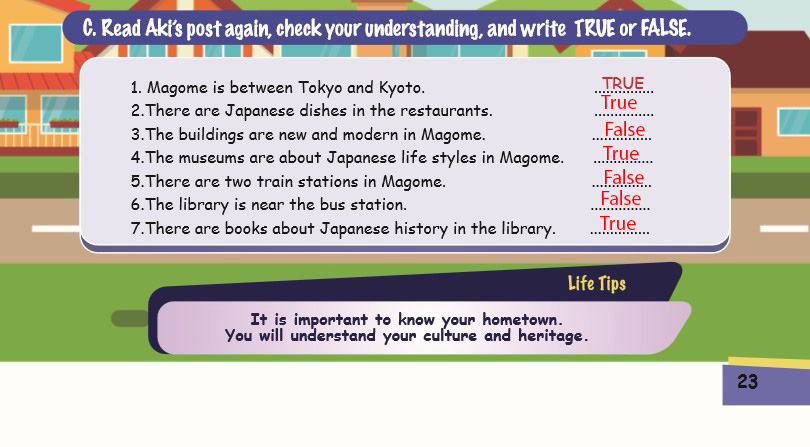 C. Read Aki's post again, check your understanding, and write TRUE or FALSE.

1. Magome is between Tokyo and Kyoto. TRUE
2.There are Japanese dishes in the restaurants. True
3.The buildings are new and modern in Magome. False
4.The museums are about Japanese life styles in Magome. True
5.There are two train stations in Magome. False
6.The library is near the bus station. False
7.There are books about Japanese history in the library. True

Life Tips

It is important to know your hometown.
You will understand your culture and heritage.

23